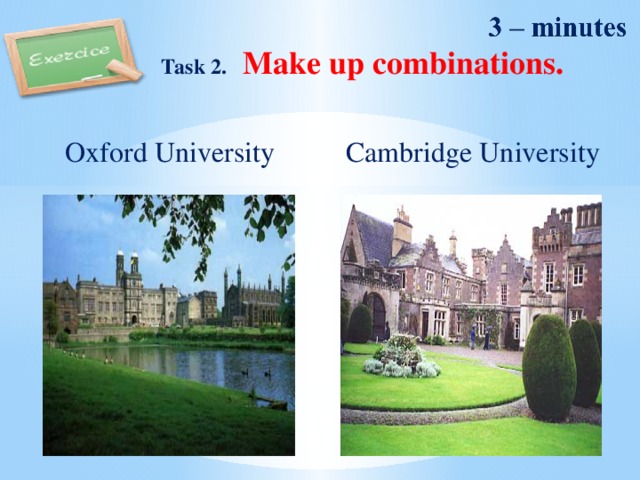 Exercice

3 – minutes

Task 2. Make up combinations.

Oxford University

Cambridge University